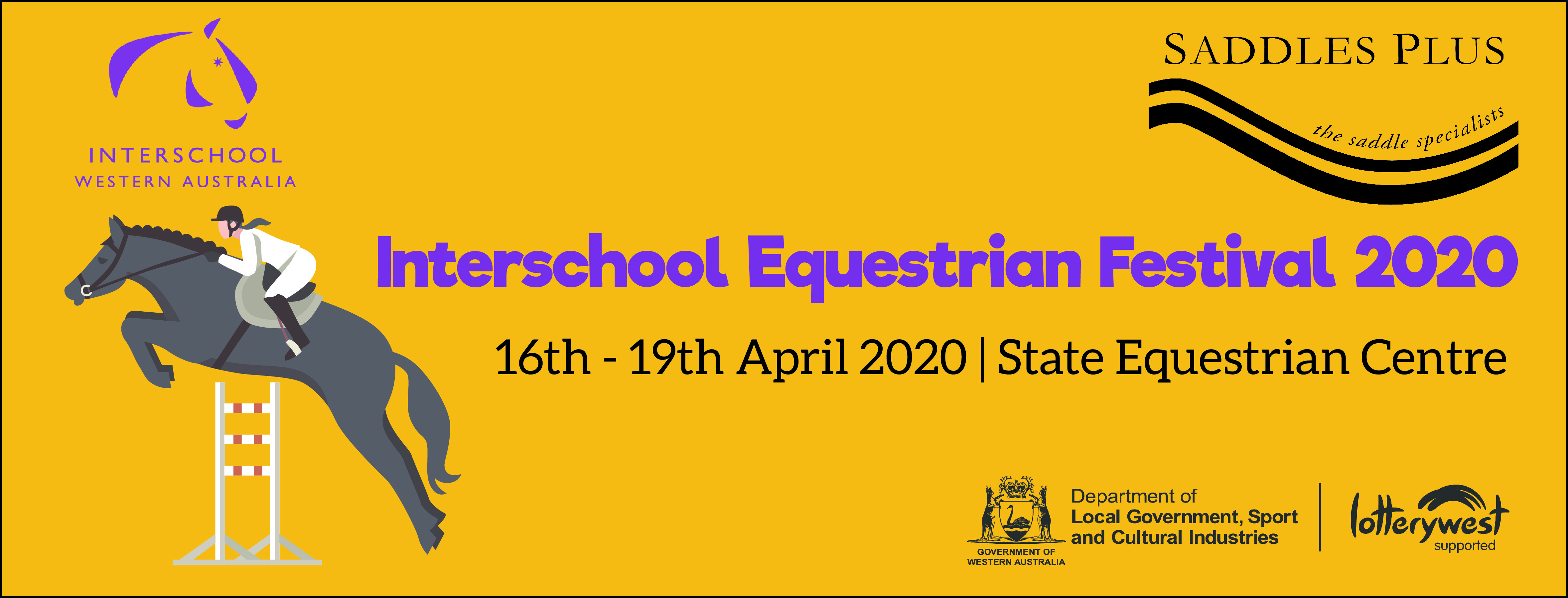 INTERSCHOOL
WESTERN AUSTRALIA

SADDLES PLUS
the saddle specialists

Interschool Equestrian Festival 2020

16th - 19th April 2020 | State Equestrian Centre

GOVERNMENT OF WESTERN AUSTRALIA

Department of
Local Government, Sport and Cultural Industries

lotterywest
supported